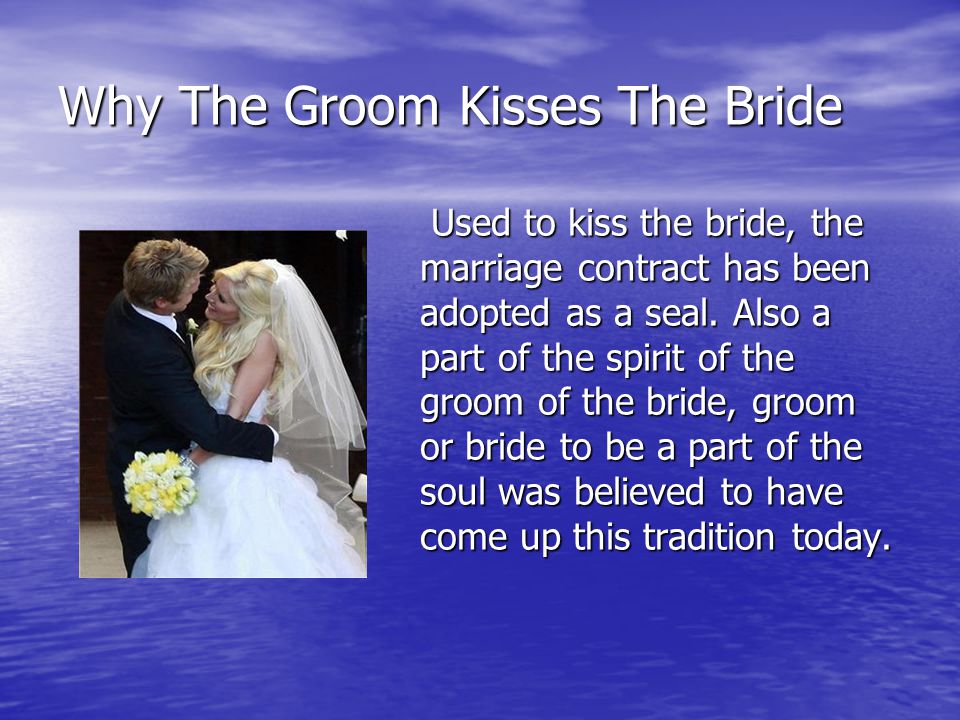 Why The Groom Kisses The Bride

Used to kiss the bride, the marriage contract has been adopted as a seal. Also a part of the spirit of the groom of the bride, groom or bride to be a part of the soul was believed to have come up this tradition today.